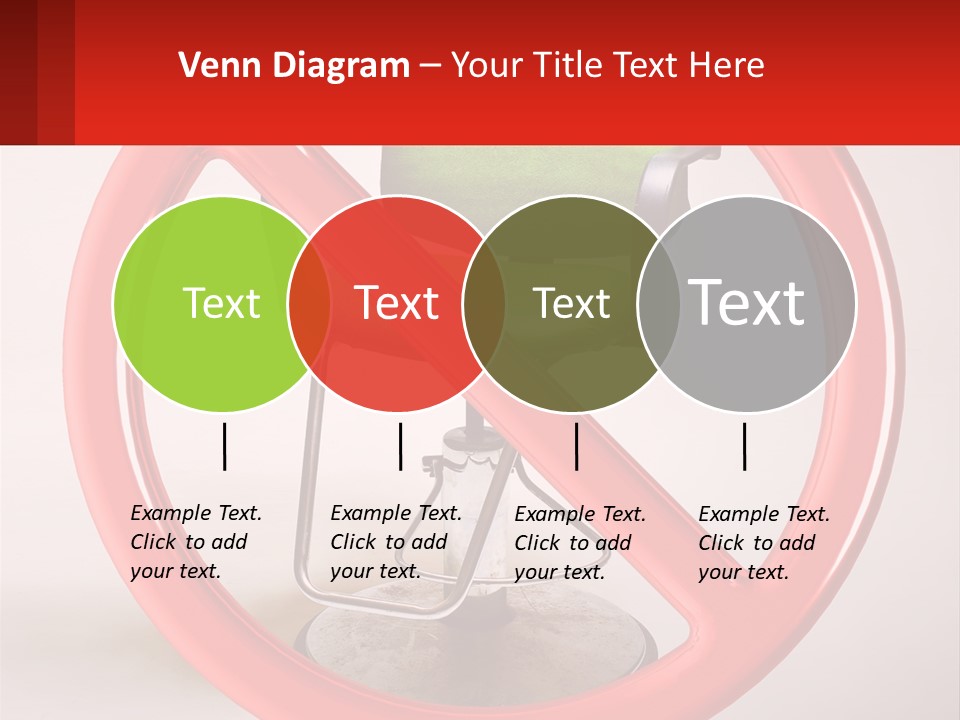 Venn Diagram – Your Title Text Here

Text

Text

Text

Text

Example Text. Click to add your text.

Example Text. Click to add your text.

Example Text. Click to add your text.

Example Text. Click to add your text.